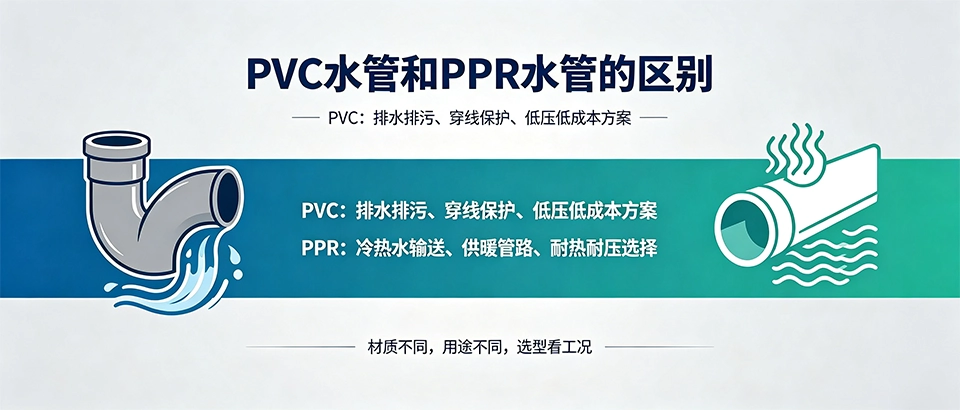 PVC水管和PPR水管的区别

PVC：排水排污、穿线保护、低压低成本方案

PVC：排水排污、穿线保护、低压低成本方案

PPR：冷热水输送、供暖管路、耐热耐压选择

材质不同，用途不同，选型看工况